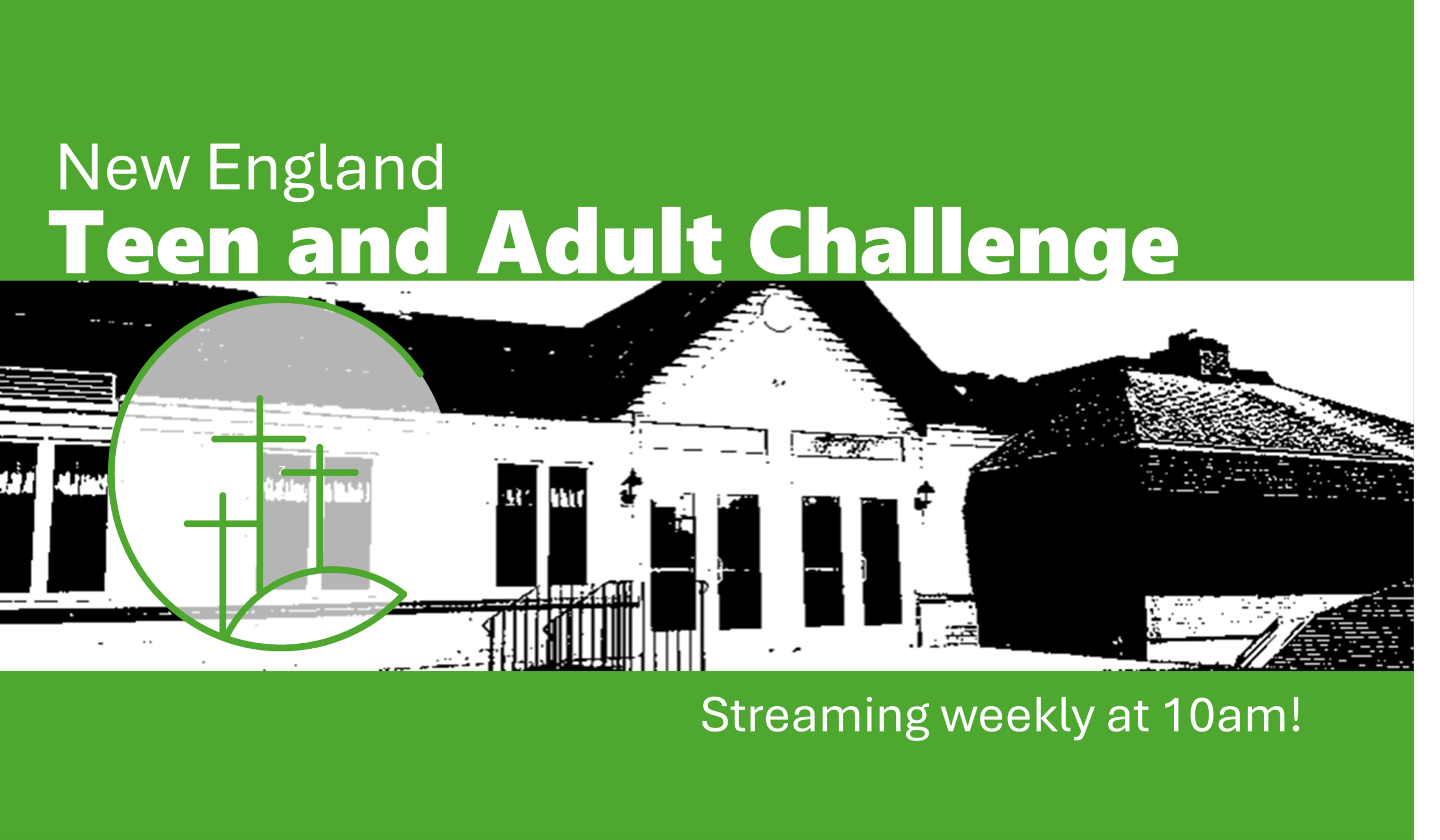 New England
Teen and Adult Challenge

Streaming weekly at 10am!